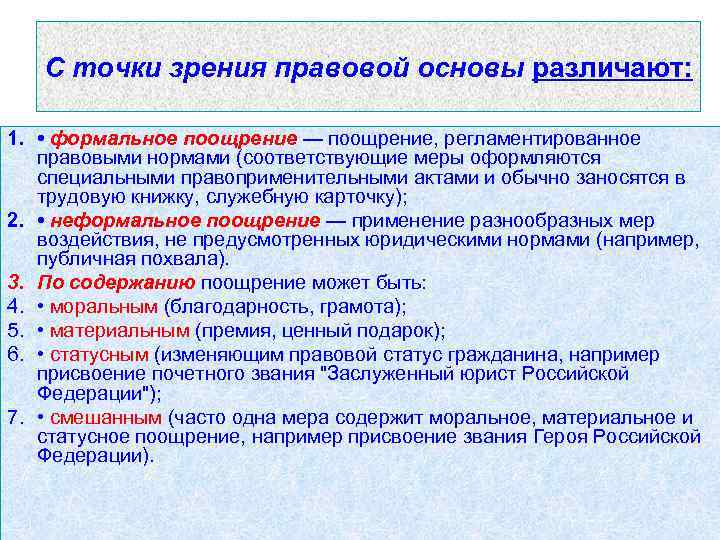 С точки зрения правовой основы различают:

1. • формальное поощрение — поощрение, регламентированное правовыми нормами (соответствующие меры оформляются специальными правоприменительными актами и обычно заносятся в трудовую книжку, служебную карточку);
2. • неформальное поощрение — применение разнообразных мер воздействия, не предусмотренных юридическими нормами (например, публичная похвала).
3. По содержанию поощрение может быть:
4. • моральным (благодарность, грамота);
5. • материальным (премия, ценный подарок);
6. • статусным (изменяющим правовой статус гражданина, например присвоение почетного звания "Заслуженный юрист Российской Федерации");
7. • смешанным (часто одна мера содержит моральное, материальное и статусное поощрение, например присвоение звания Героя Российской Федерации).